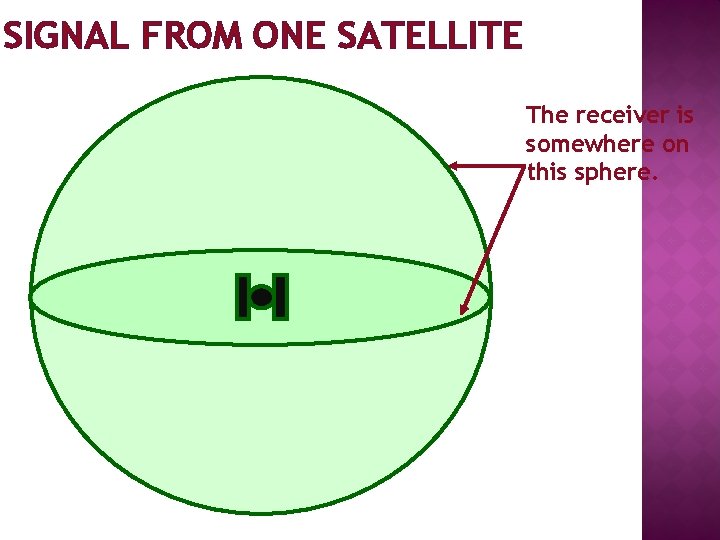 SIGNAL FROM ONE SATELLITE

The receiver is somewhere on this sphere.